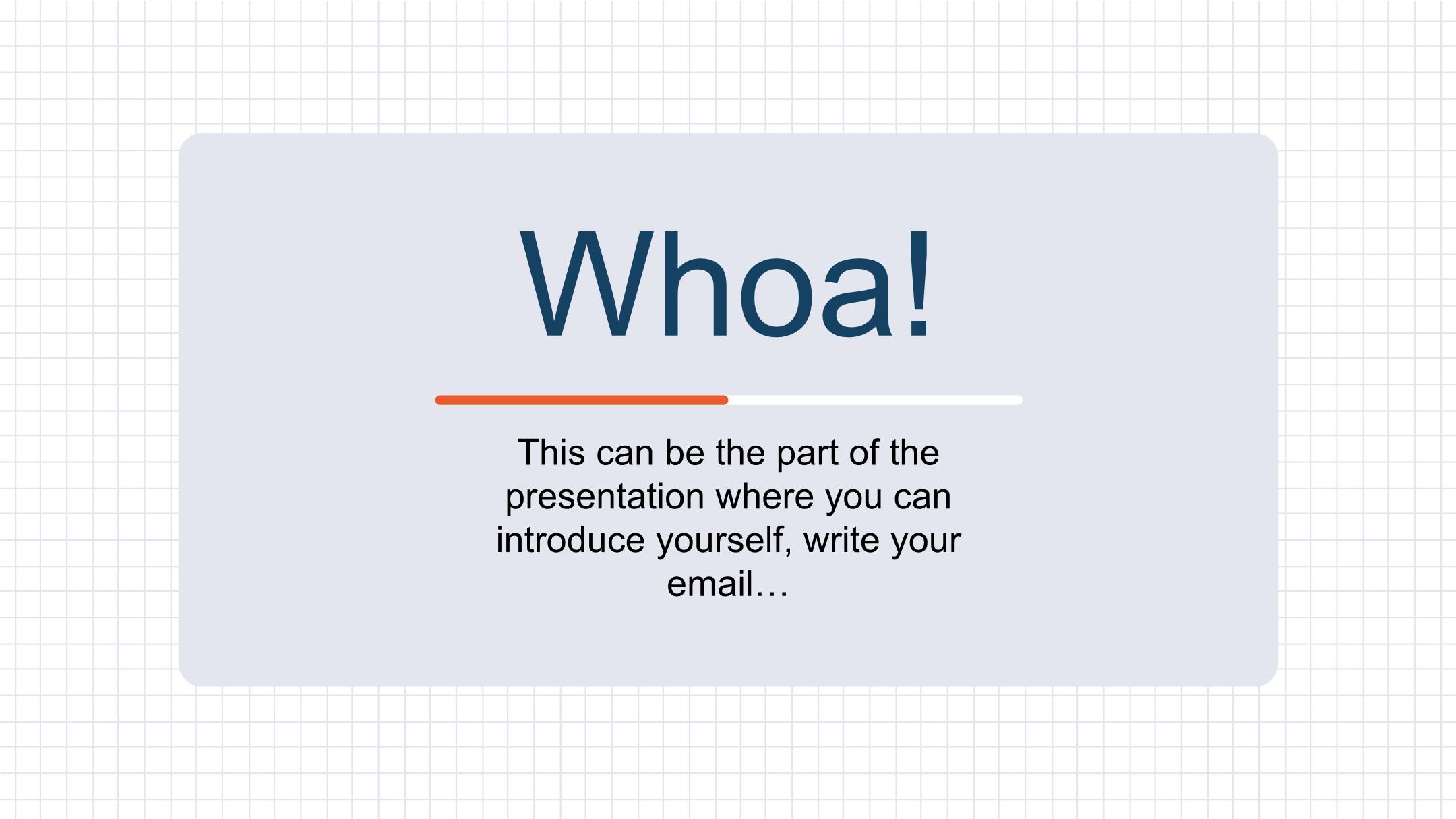 Whoa!

This can be the part of the presentation where you can introduce yourself, write your email…